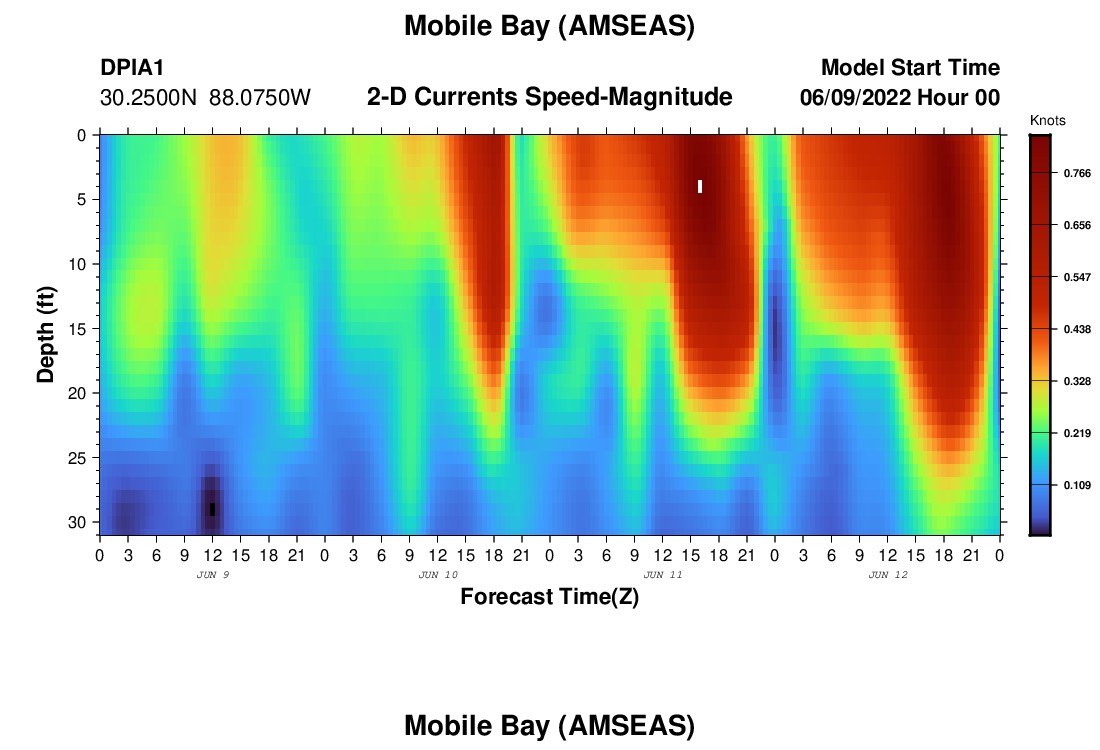 Mobile Bay (AMSEAS)

DPIA1
30.2500N 88.0750W

2-D Currents Speed-Magnitude

Model Start Time
06/09/2022 Hour 00

Knots
0.766
0.656
0.547
0.438
0.328
0.219
0.109

Depth (ft)
0
5
10
15
20
25
30

0 3 6 9 12 15 18 21 0 3 6 9 12 15 18 21 0 3 6 9 12 15 18 21 0 3 6 9 12 15 18 21 0

JUN 9
JUN 10
JUN 11
JUN 12

Forecast Time(Z)

Mobile Bay (AMSEAS)